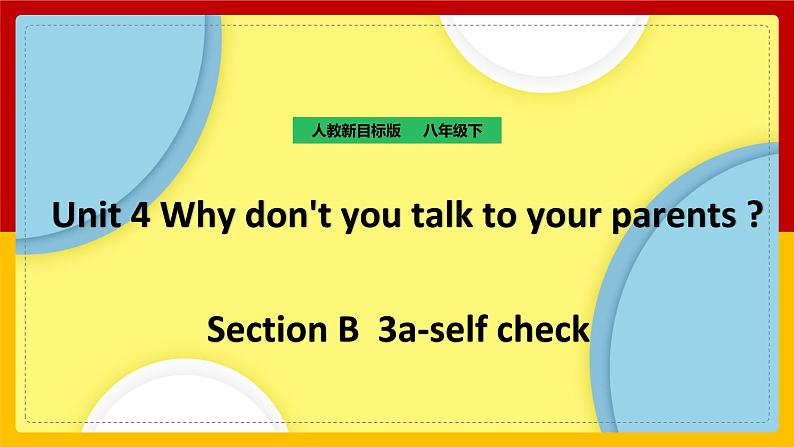 人教新目标版　八年级下

Unit 4 Why don't you talk to your parents ?

Section B 3a-self check